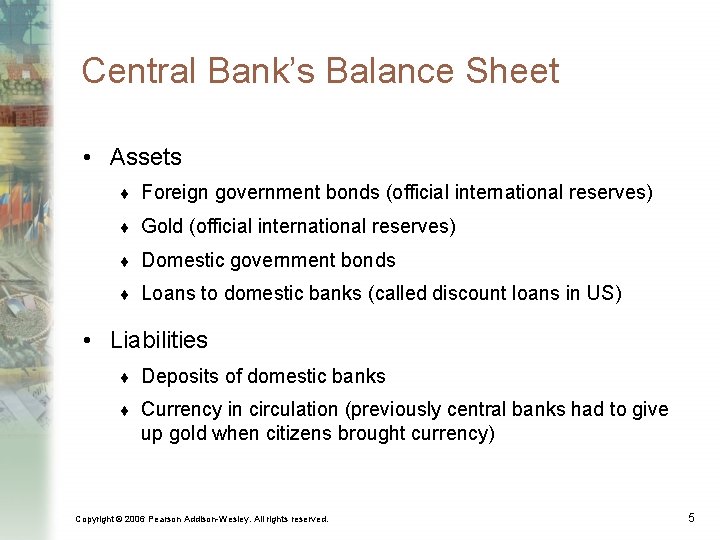 Central Bank's Balance Sheet

• Assets

♦ Foreign government bonds (official international reserves)

♦ Gold (official international reserves)

♦ Domestic government bonds

♦ Loans to domestic banks (called discount loans in US)

• Liabilities

♦ Deposits of domestic banks

♦ Currency in circulation (previously central banks had to give up gold when citizens brought currency)

Copyright © 2006 Pearson Addison-Wesley. All rights reserved.

5